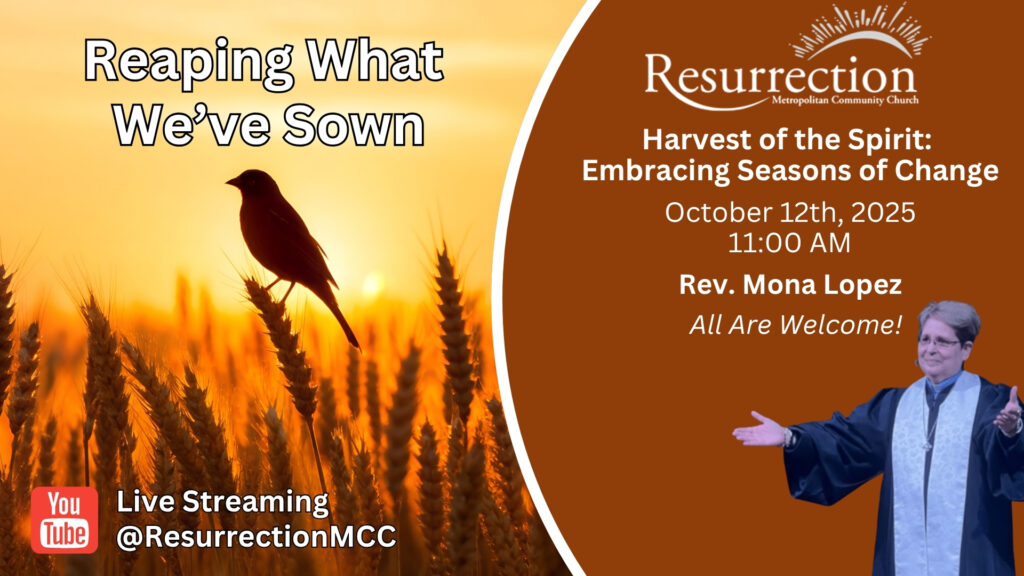 Reaping What We've Sown

You Tube

Live Streaming @ResurrectionMCC

Resurrection
Metropolitan Community Church

Harvest of the Spirit: Embracing Seasons of Change

October 12th, 2025
11:00 AM

Rev. Mona Lopez

All Are Welcome!